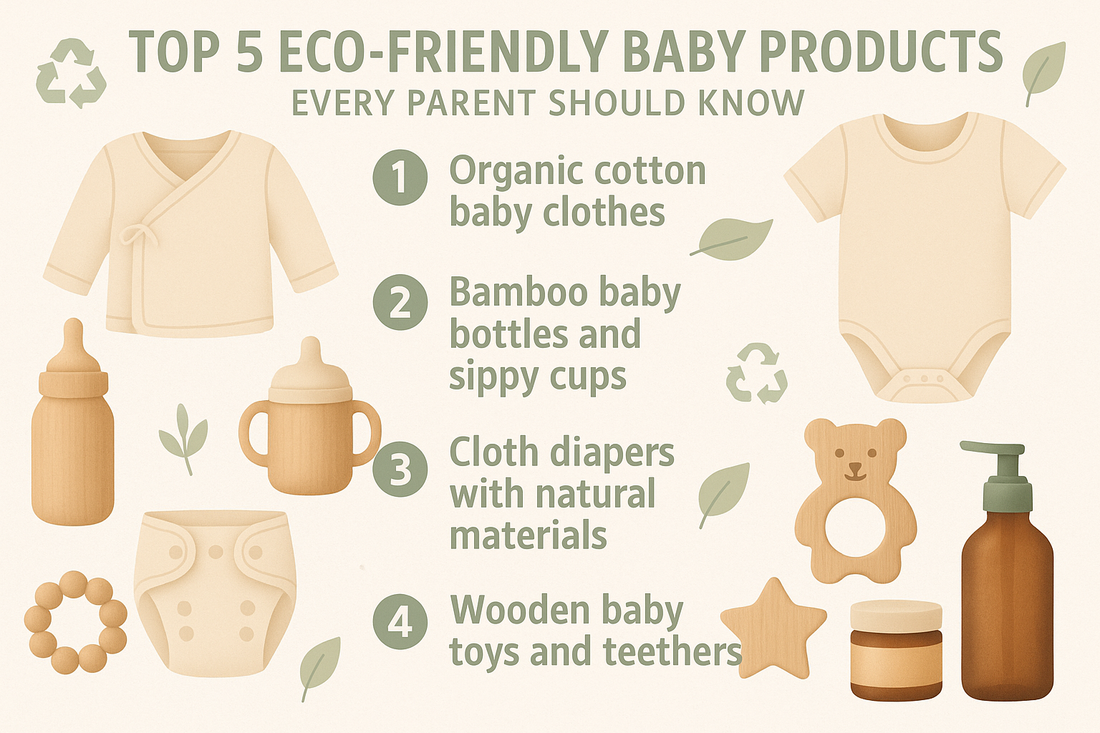 TOP 5 ECO-FRIENDLY BABY PRODUCTS
EVERY PARENT SHOULD KNOW

1 Organic cotton baby clothes

2 Bamboo baby bottles and sippy cups

3 Cloth diapers with natural materials

4 Wooden baby toys and teethers